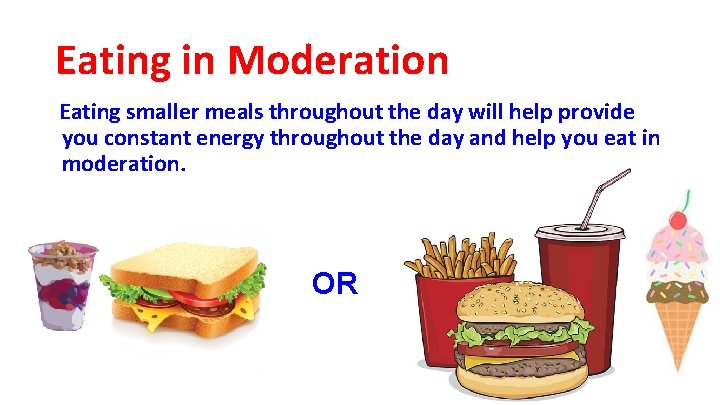 Eating in Moderation

Eating smaller meals throughout the day will help provide you constant energy throughout the day and help you eat in moderation.

OR